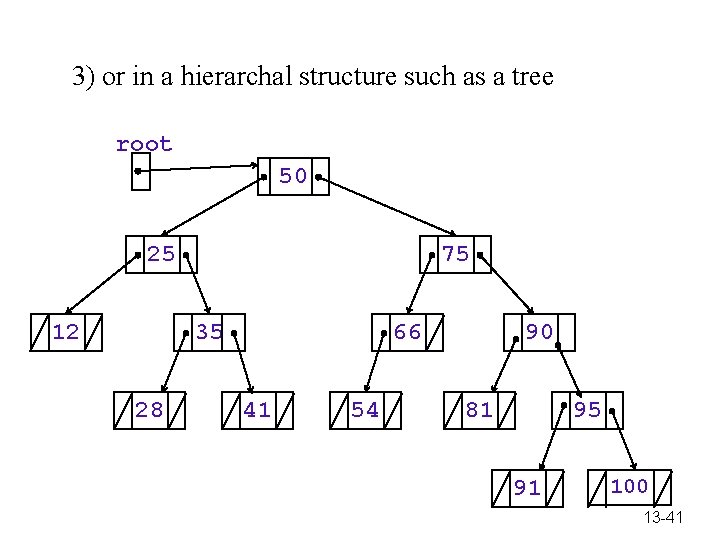 3) or in a hierarchal structure such as a tree

root

50

25

75

12

35

66

90

28

41

54

81

95

91

100

13-41